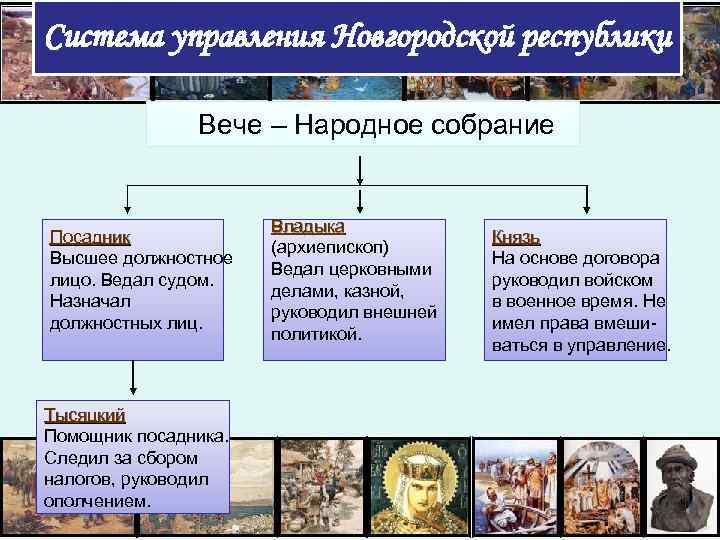 Система управления Новгородской республики

Вече – Народное собрание

Посадник
Высшее должностное лицо. Ведал судом. Назначал должностных лиц.

Владыка
(архиепископ)
Ведал церковными делами, казной, руководил внешней политикой.

Князь
На основе договора руководил войском в военное время. Не имел права вмешиваться в управление.

Тысяцкий
Помощник посадника. Следил за сбором налогов, руководил ополчением.